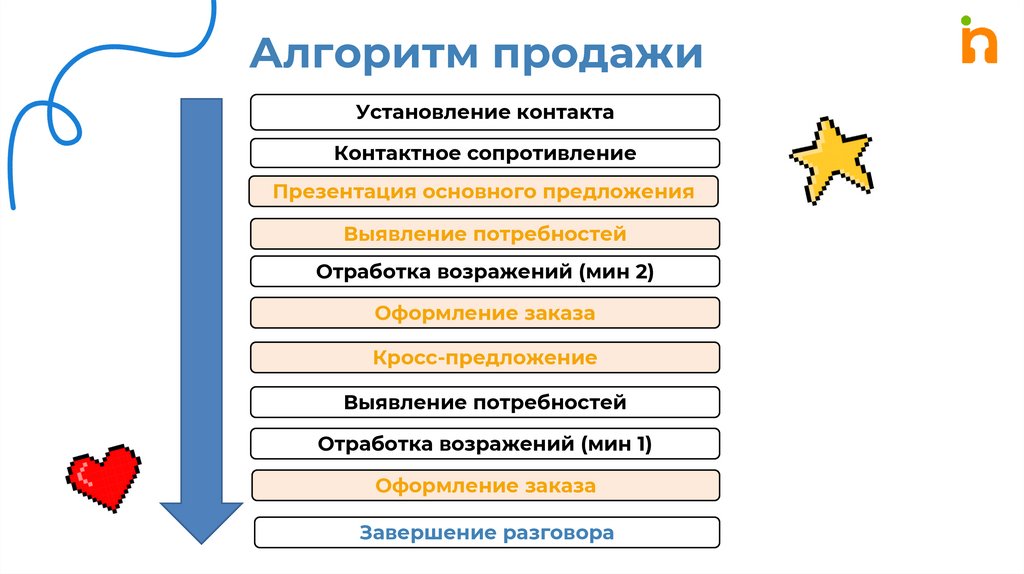 Алгоритм продажи

Установление контакта

Контактное сопротивление

Презентация основного предложения

Выявление потребностей

Отработка возражений (мин 2)

Оформление заказа

Кросс-предложение

Выявление потребностей

Отработка возражений (мин 1)

Оформление заказа

Завершение разговора